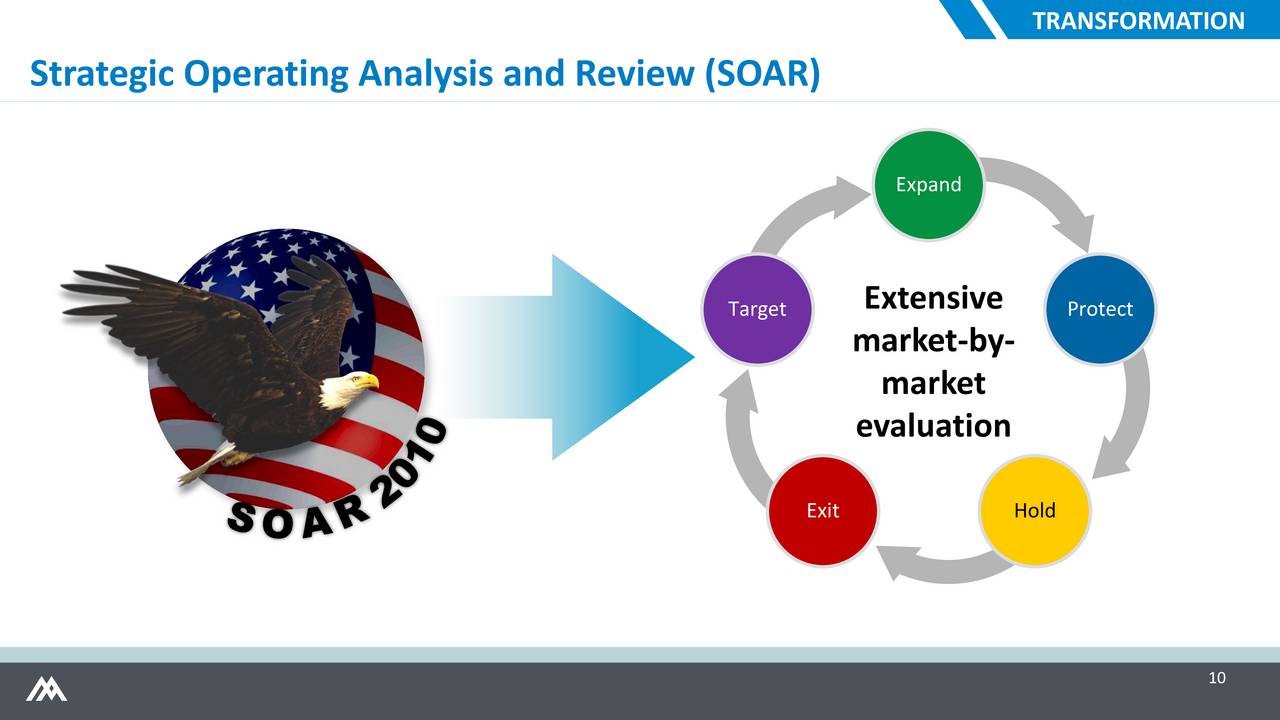 TRANSFORMATION

Strategic Operating Analysis and Review (SOAR)

SOAR 2010

Expand

Protect

Hold

Exit

Target

Extensive market-by-market evaluation

10